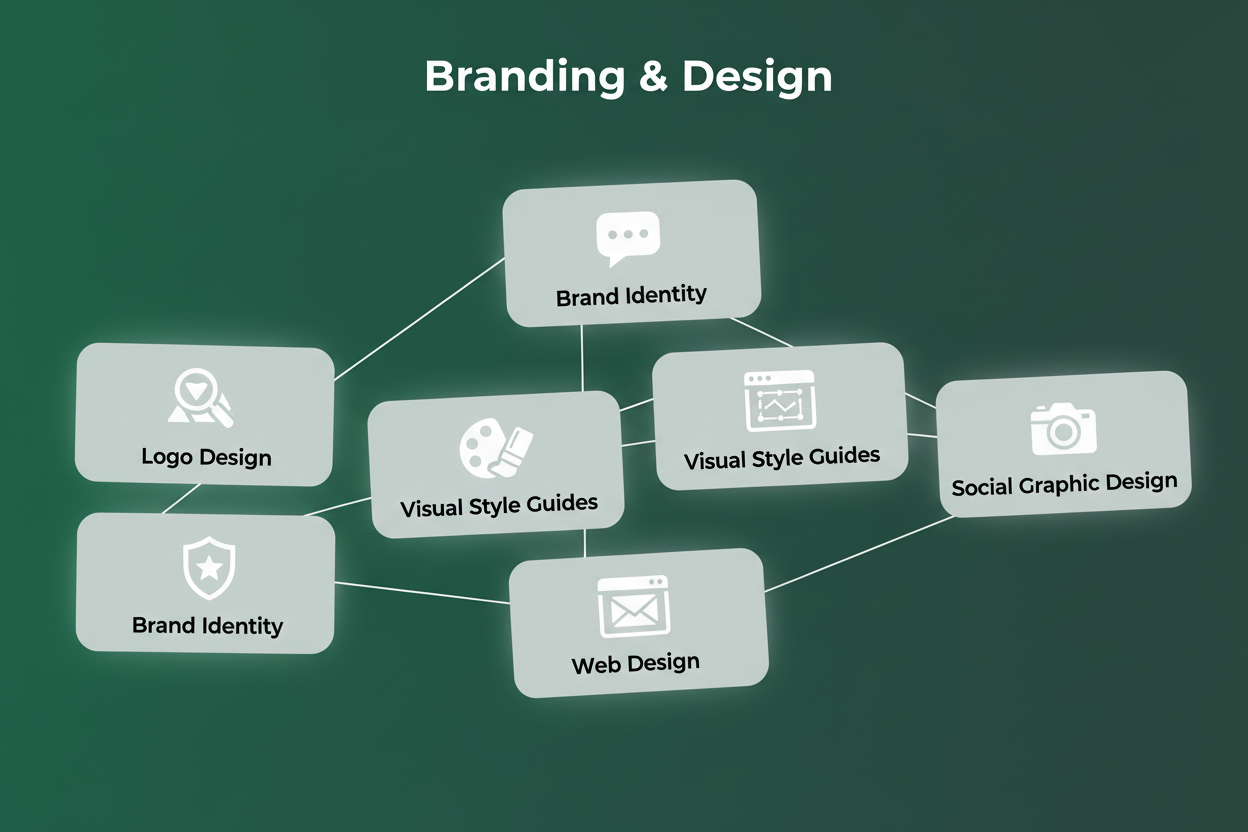 Branding & Design

Brand Identity

Logo Design

Visual Style Guides

Visual Style Guides

Social Graphic Design

Brand Identity

Web Design